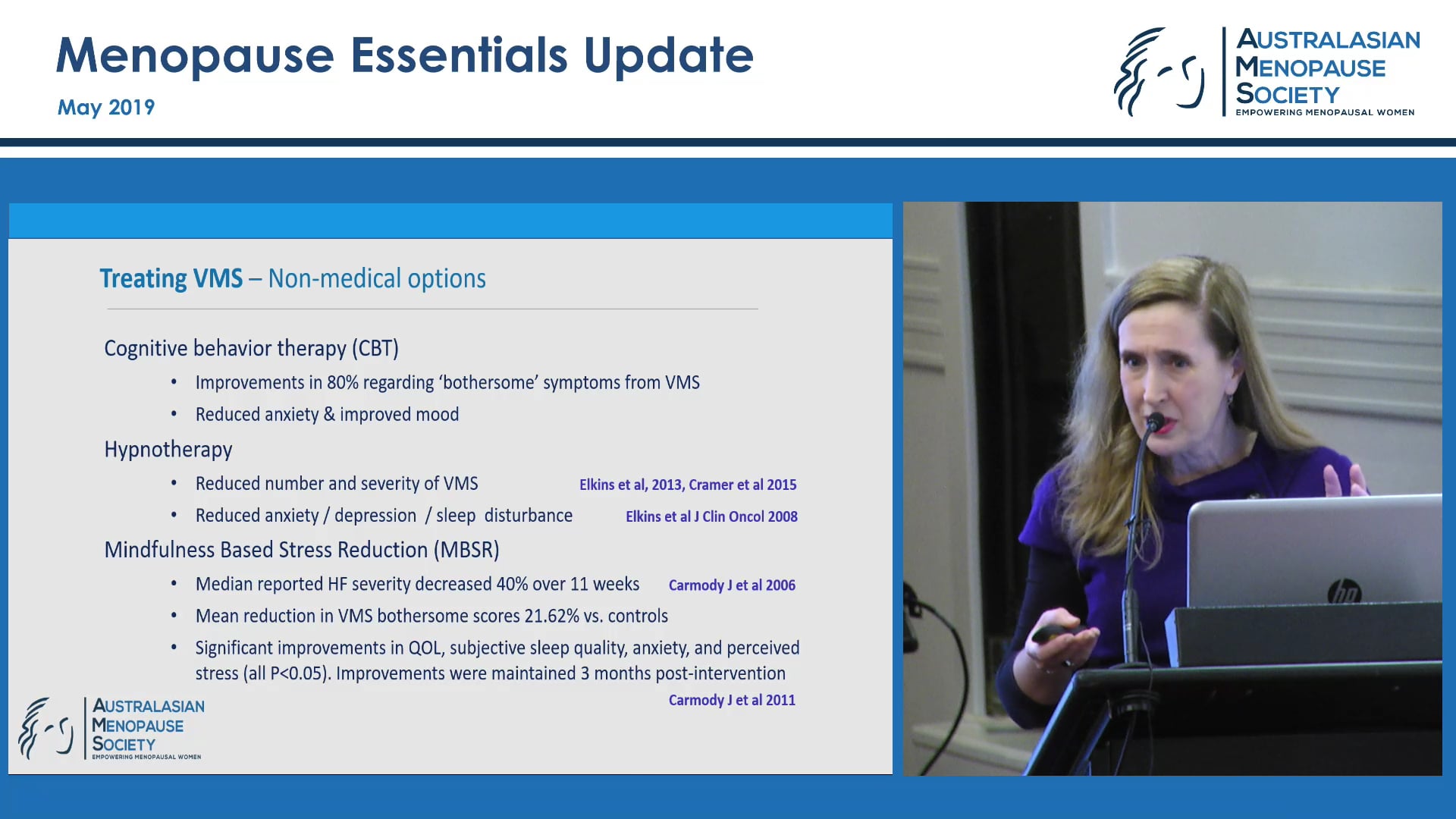 Menopause Essentials Update
May 2019

AUSTRALASIAN MENOPAUSE SOCIETY
EMPOWERING MENOPAUSAL WOMEN

Treating VMS – Non-medical options

Cognitive behavior therapy (CBT)
• Improvements in 80% regarding 'bothersome' symptoms from VMS
• Reduced anxiety & improved mood

Hypnotherapy
• Reduced number and severity of VMS Elkins et al, 2013, Cramer et al 2015
• Reduced anxiety / depression / sleep disturbance Elkins et al J Clin Oncol 2008

Mindfulness Based Stress Reduction (MBSR)
• Median reported HF severity decreased 40% over 11 weeks Carmody J et al 2006
• Mean reduction in VMS bothersome scores 21.62% vs. controls
• Significant improvements in QOL, subjective sleep quality, anxiety, and perceived stress (all P<0.05). Improvements were maintained 3 months post-intervention

Carmody J et al 2011

AUSTRALASIAN MENOPAUSE SOCIETY
EMPOWERING MENOPAUSAL WOMEN

hp